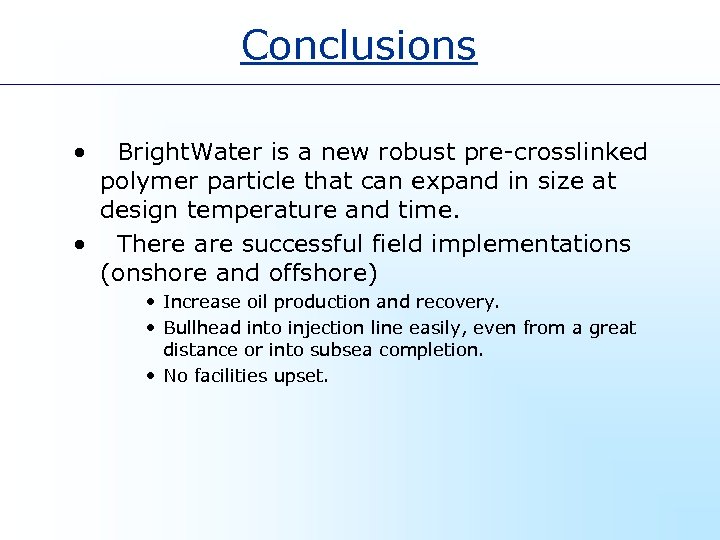 Conclusions

• BrightWater is a new robust pre-crosslinked polymer particle that can expand in size at design temperature and time.

• There are successful field implementations (onshore and offshore)

• Increase oil production and recovery.
• Bullhead into injection line easily, even from a great distance or into subsea completion.
• No facilities upset.